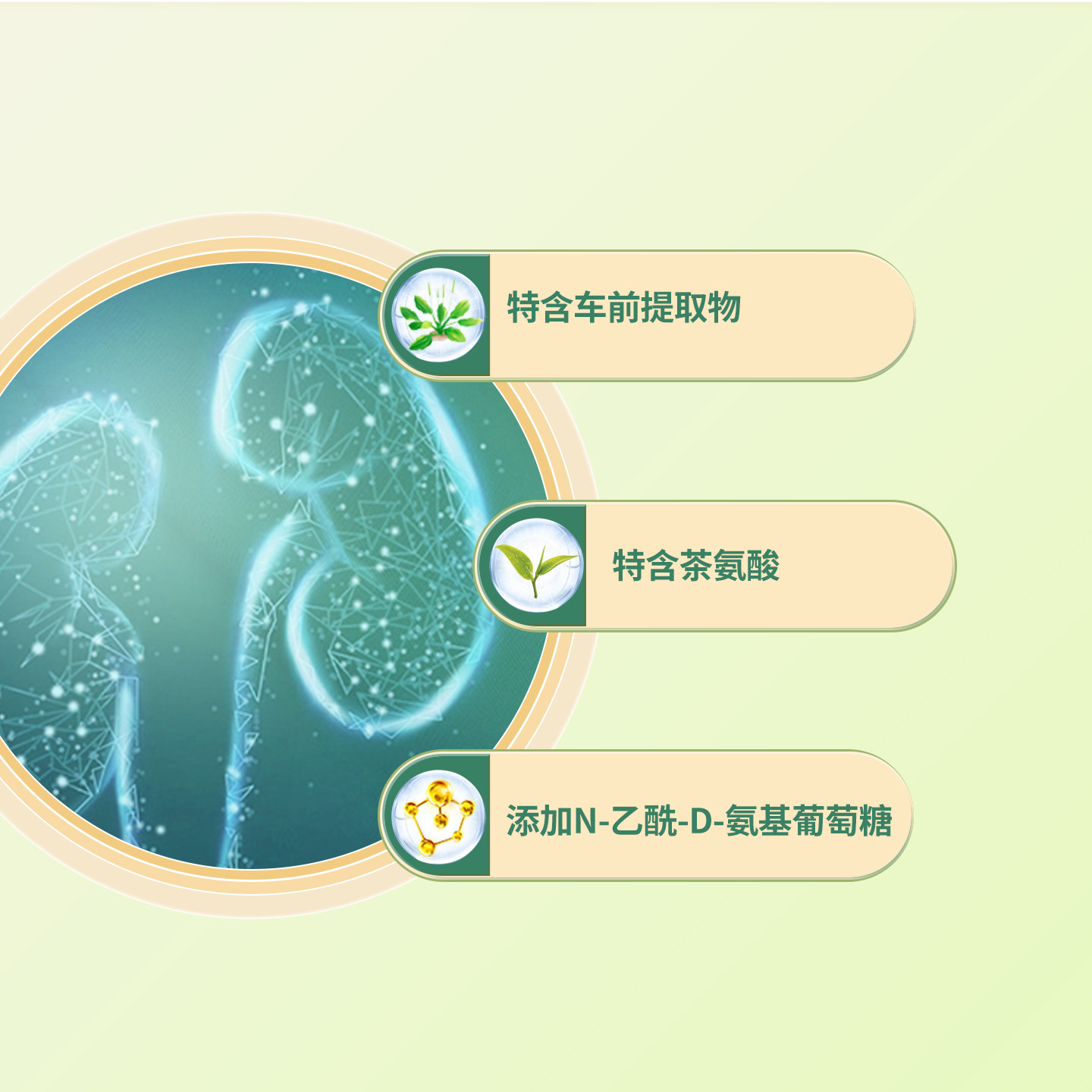 特含车前提取物

特含茶氨酸

添加N-乙酰-D-氨基葡萄糖